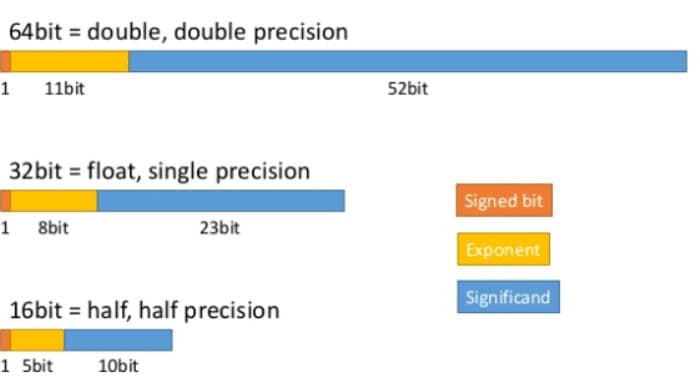 64bit = double, double precision

1 11bit 52bit

32bit = float, single precision

1 8bit 23bit

Signed bit

Exponent

Significand

16bit = half, half precision

1 5bit 10bit